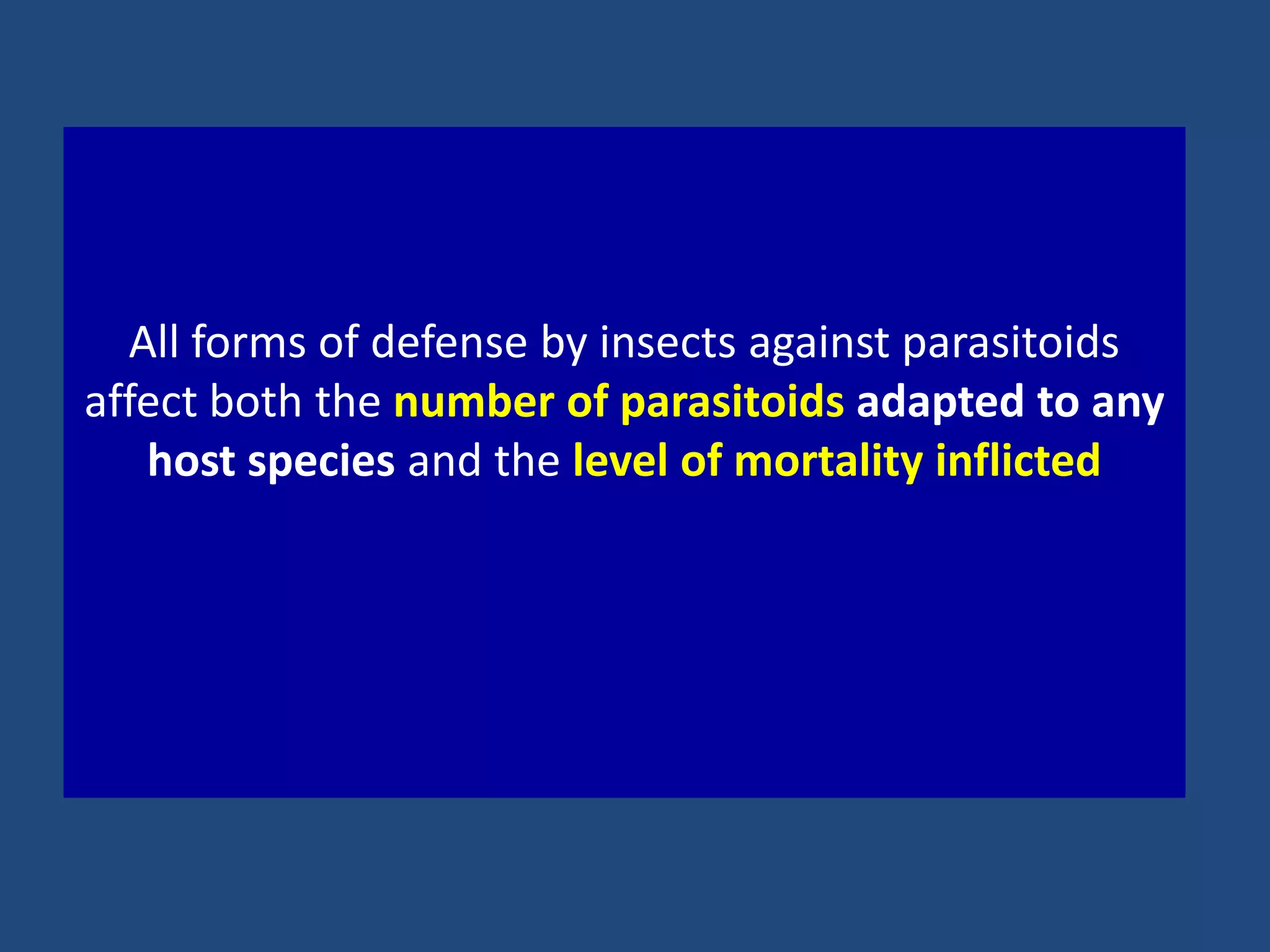 All forms of defense by insects against parasitoids affect both the number of parasitoids adapted to any host species and the level of mortality inflicted